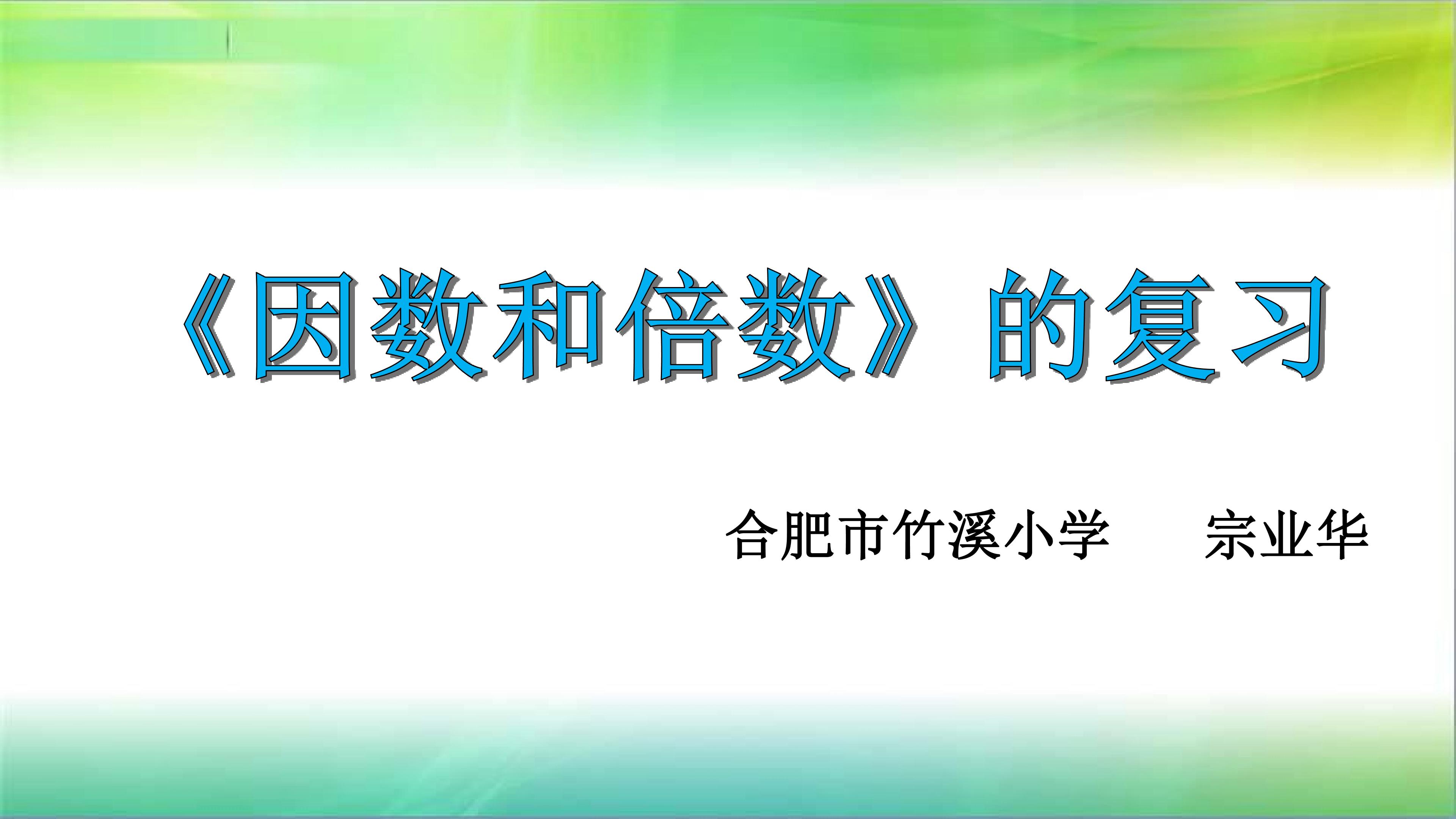 《因数和倍数》的复习

合肥市竹溪小学 宗业华